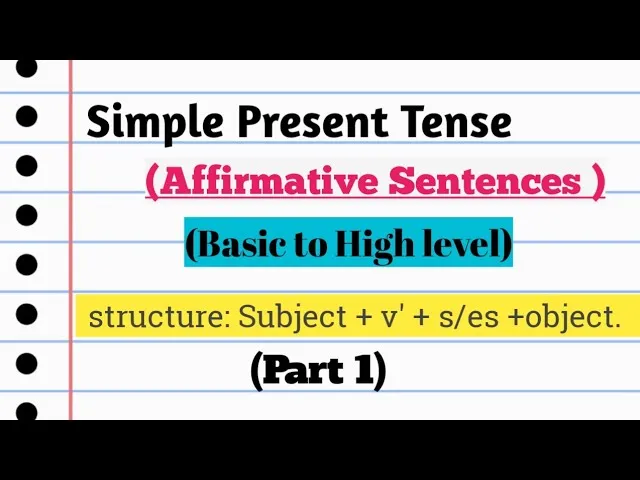 Simple Present Tense

(Affirmative Sentences )

(Basic to High level)

structure: Subject + v' + s/es +object.

(Part 1)